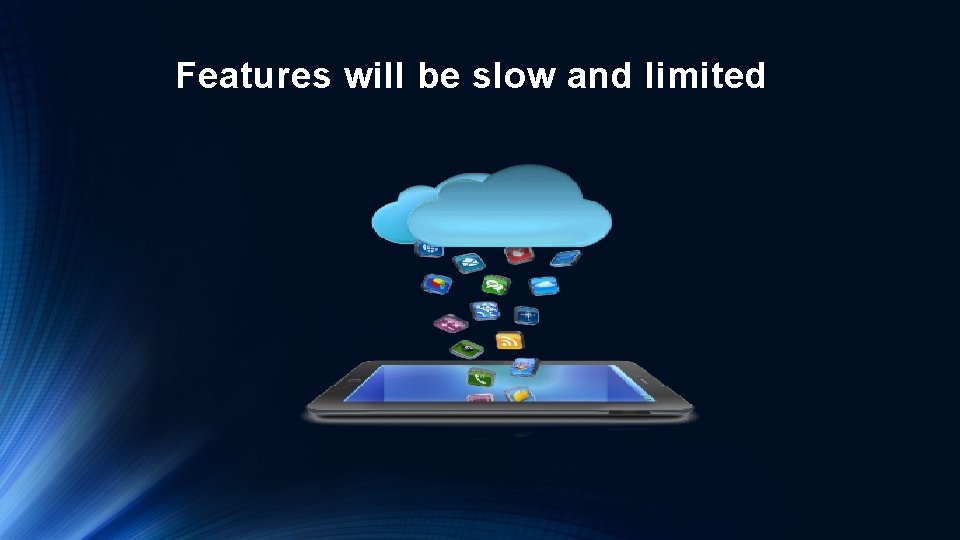 Features will be slow and limited